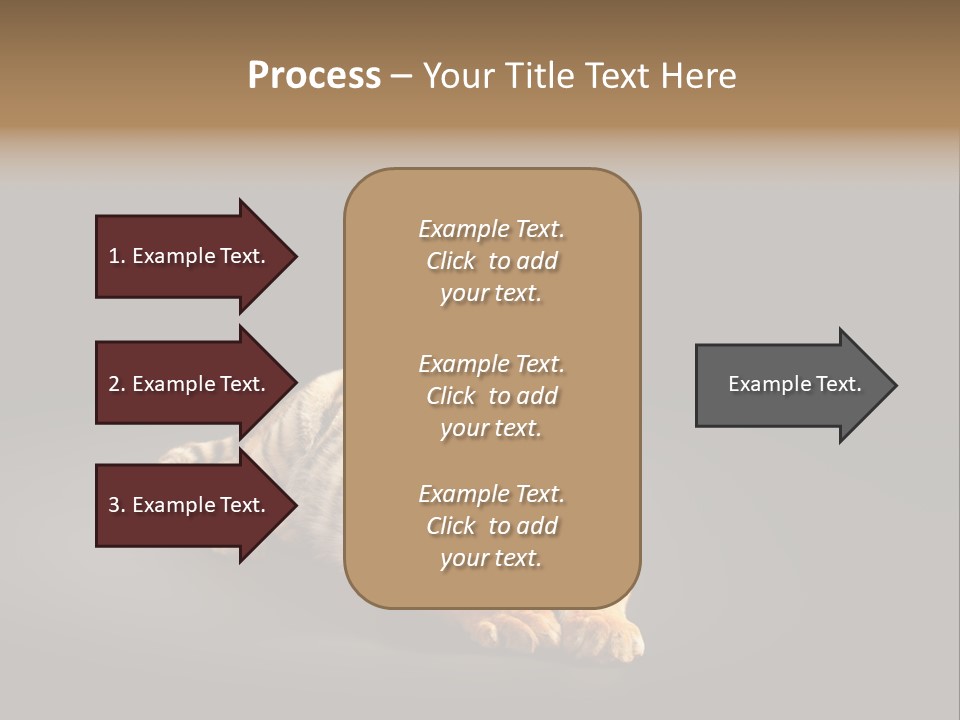 Process – Your Title Text Here

1. Example Text.

2. Example Text.

3. Example Text.

Example Text. Click to add your text.

Example Text. Click to add your text.

Example Text. Click to add your text.

Example Text.